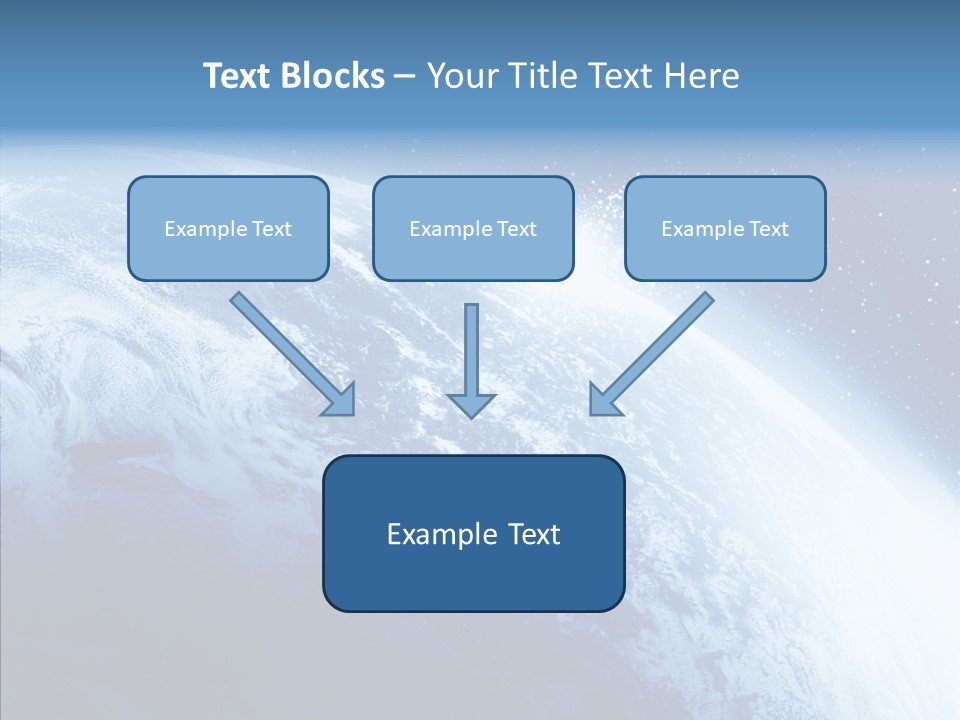 Text Blocks – Your Title Text Here

Example Text

Example Text

Example Text

Example Text